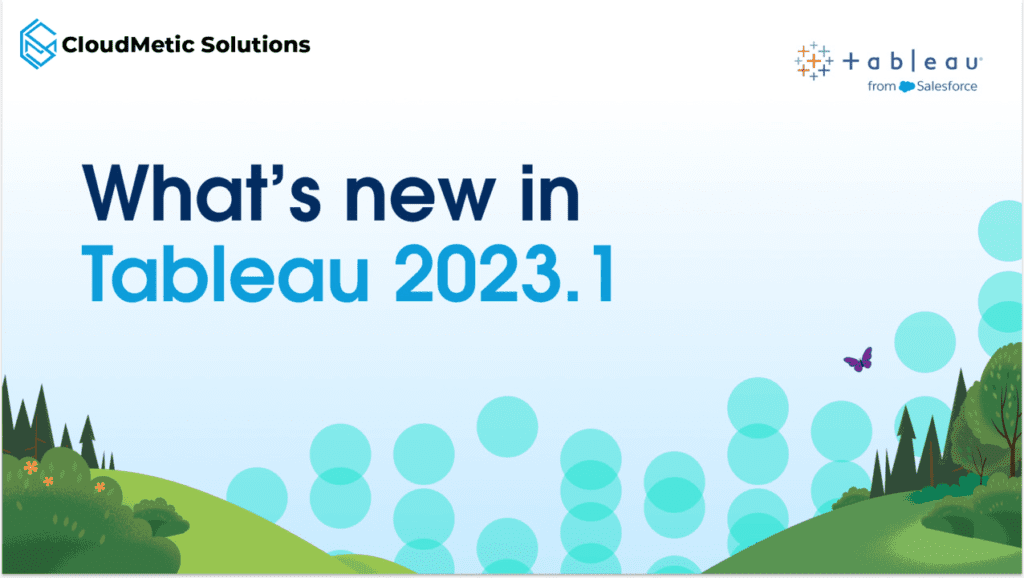 CloudMetic Solutions

+ a b | e a u
from Salesforce

What's new in
Tableau 2023.1